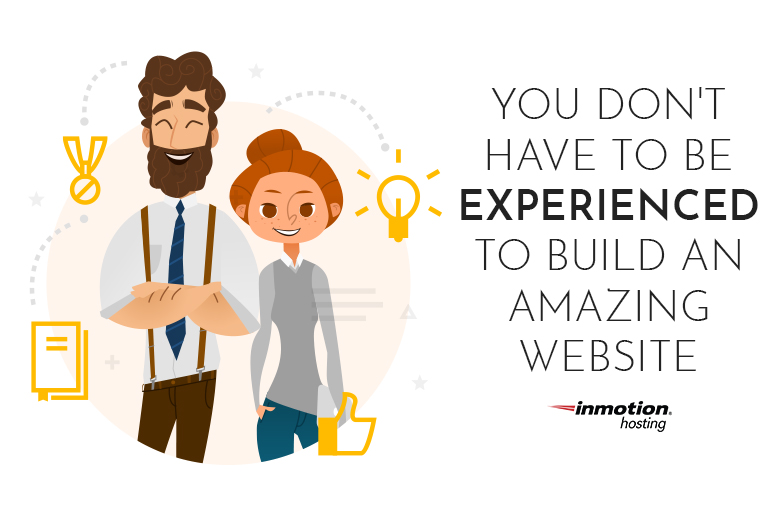 YOU DON'T HAVE TO BE EXPERIENCED TO BUILD AN AMAZING WEBSITE

inmotion. hosting